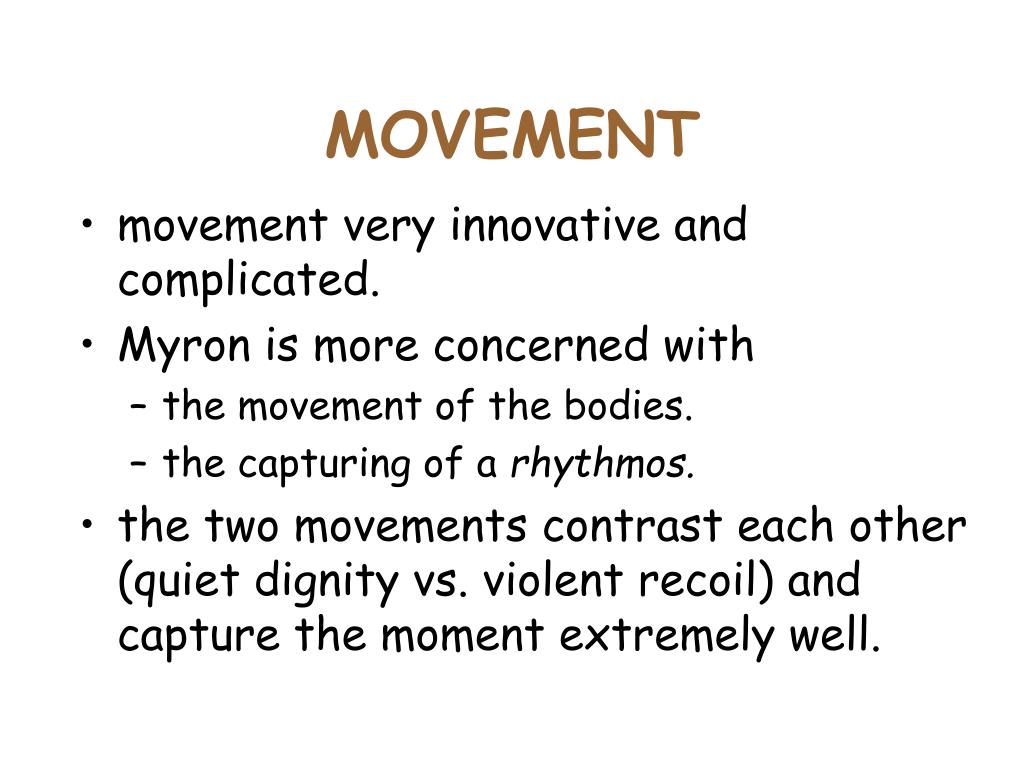 MOVEMENT

• movement very innovative and complicated.
• Myron is more concerned with
– the movement of the bodies.
– the capturing of a rhythmos.
• the two movements contrast each other (quiet dignity vs. violent recoil) and capture the moment extremely well.